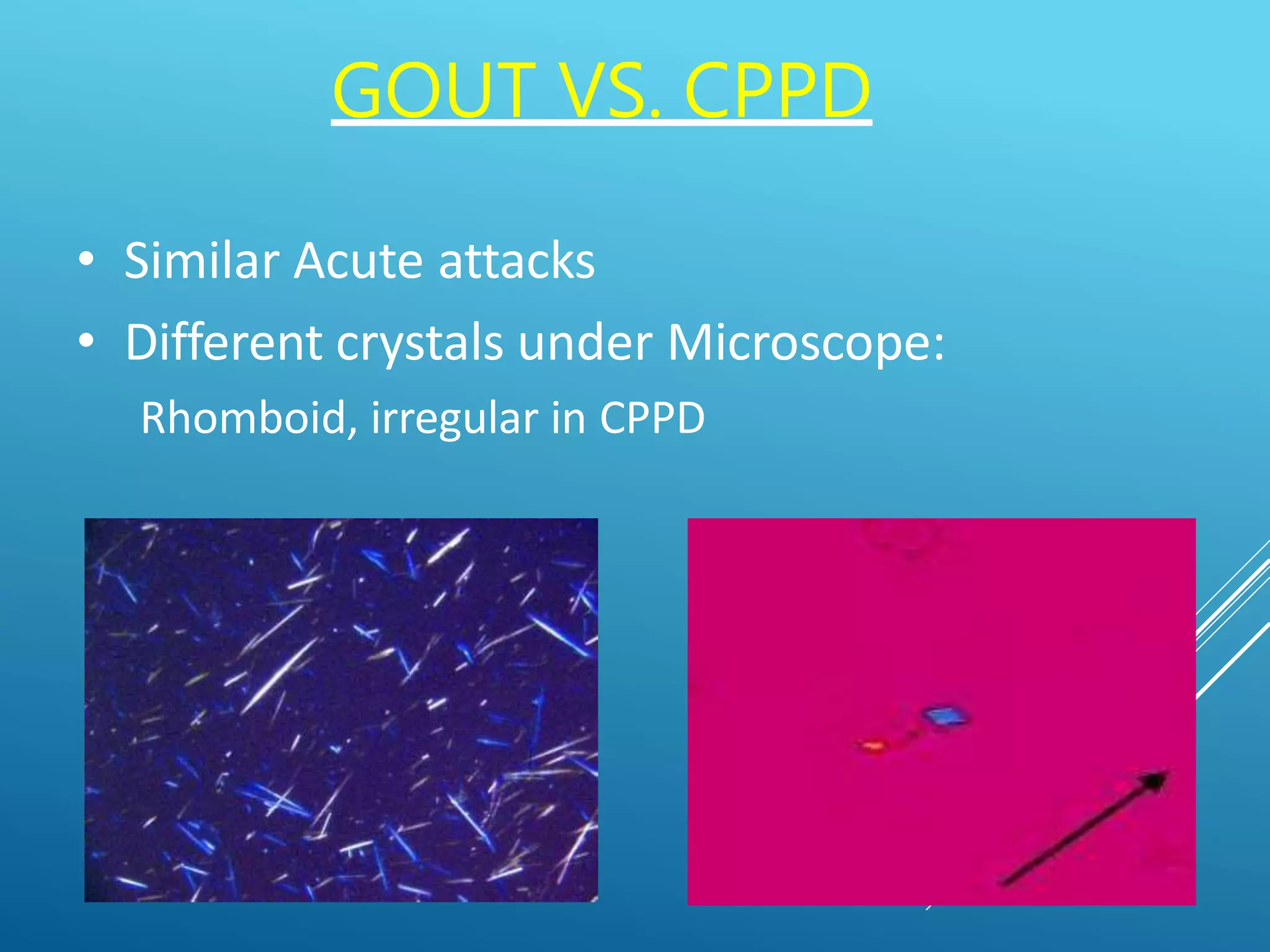 GOUT VS. CPPD

• Similar Acute attacks
• Different crystals under Microscope:
Rhomboid, irregular in CPPD